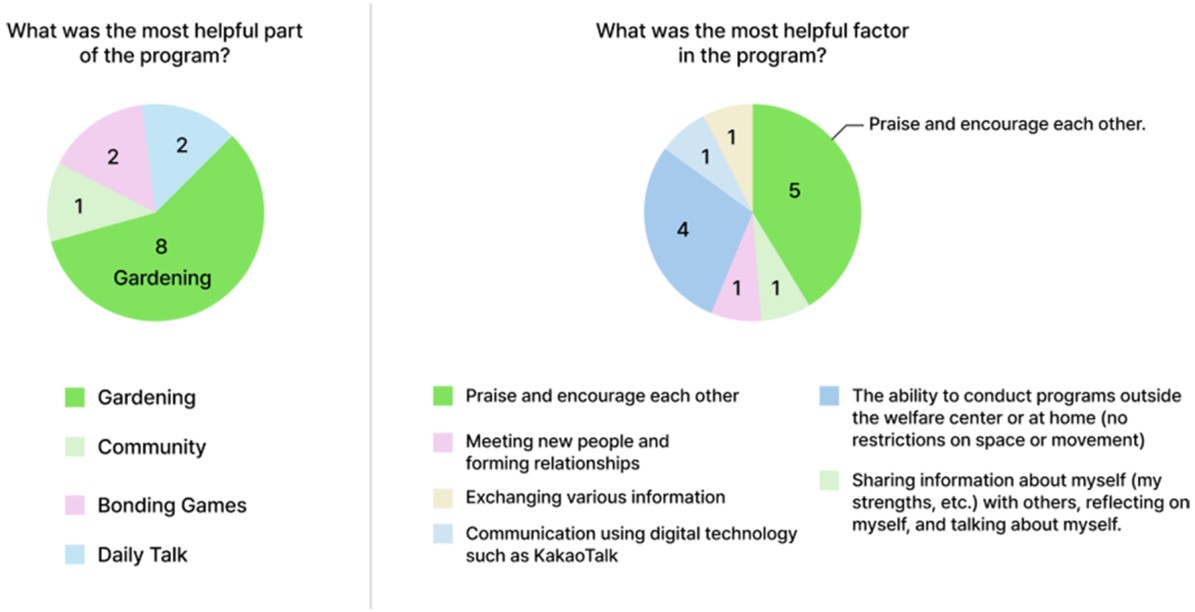 What was the most helpful part of the program?

2
2
1
8
Gardening

Gardening
Community
Bonding Games
Daily Talk

What was the most helpful factor in the program?

Praise and encourage each other.
1
1
5
4
1
1

Praise and encourage each other
Meeting new people and forming relationships
Exchanging various information
Communication using digital technology such as KakaoTalk
The ability to conduct programs outside the welfare center or at home (no restrictions on space or movement)
Sharing information about myself (my strengths, etc.) with others, reflecting on myself, and talking about myself.